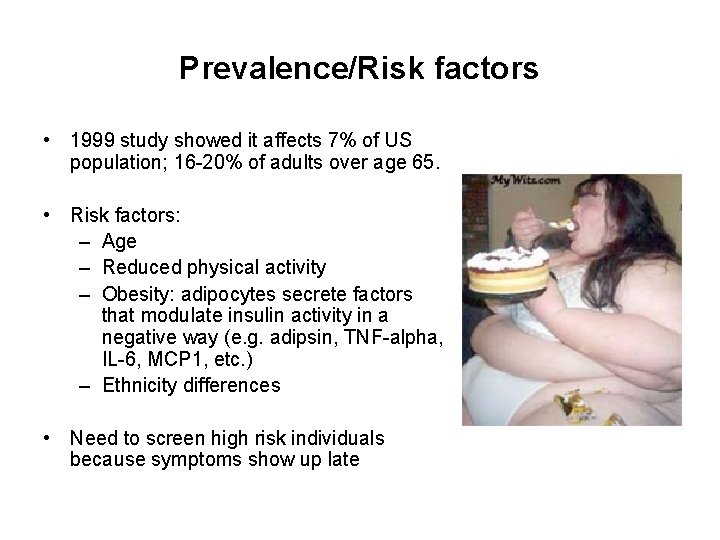 Prevalence/Risk factors

• 1999 study showed it affects 7% of US population; 16-20% of adults over age 65.

• Risk factors:
– Age
– Reduced physical activity
– Obesity: adipocytes secrete factors that modulate insulin activity in a negative way (e.g. adipsin, TNF-alpha, IL-6, MCP1, etc.)
– Ethnicity differences

• Need to screen high risk individuals because symptoms show up late

MyWits.com